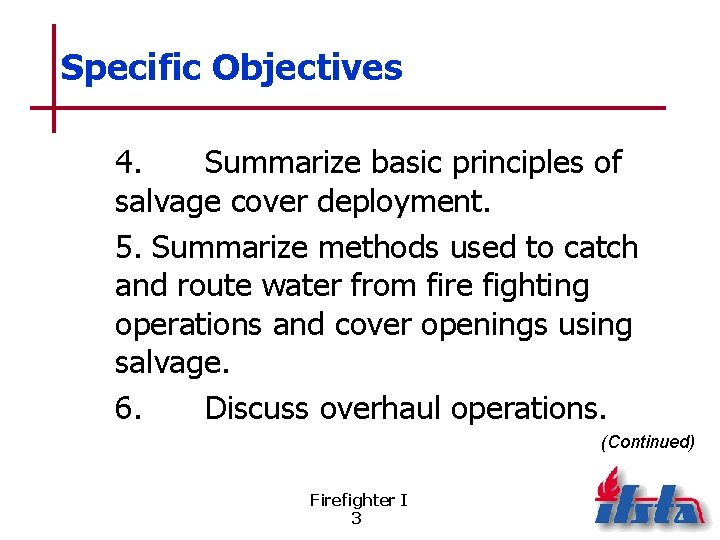 Specific Objectives

4. Summarize basic principles of salvage cover deployment.

5. Summarize methods used to catch and route water from fire fighting operations and cover openings using salvage.

6. Discuss overhaul operations.

(Continued)

Firefighter I
3

ifsta